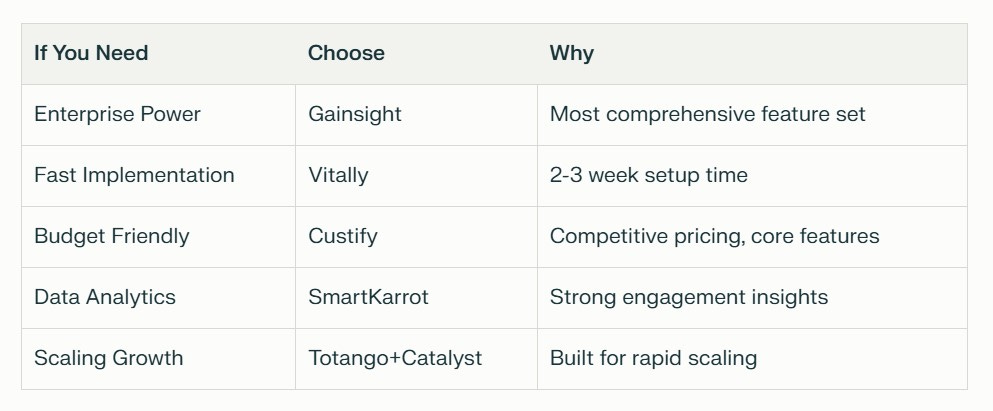 | If You Need | Choose | Why |
|---|---|---|
| Enterprise Power | Gainsight | Most comprehensive feature set |
| Fast Implementation | Vitally | 2-3 week setup time |
| Budget Friendly | Custify | Competitive pricing, core features |
| Data Analytics | SmartKarrot | Strong engagement insights |
| Scaling Growth | Totango+Catalyst | Built for rapid scaling |